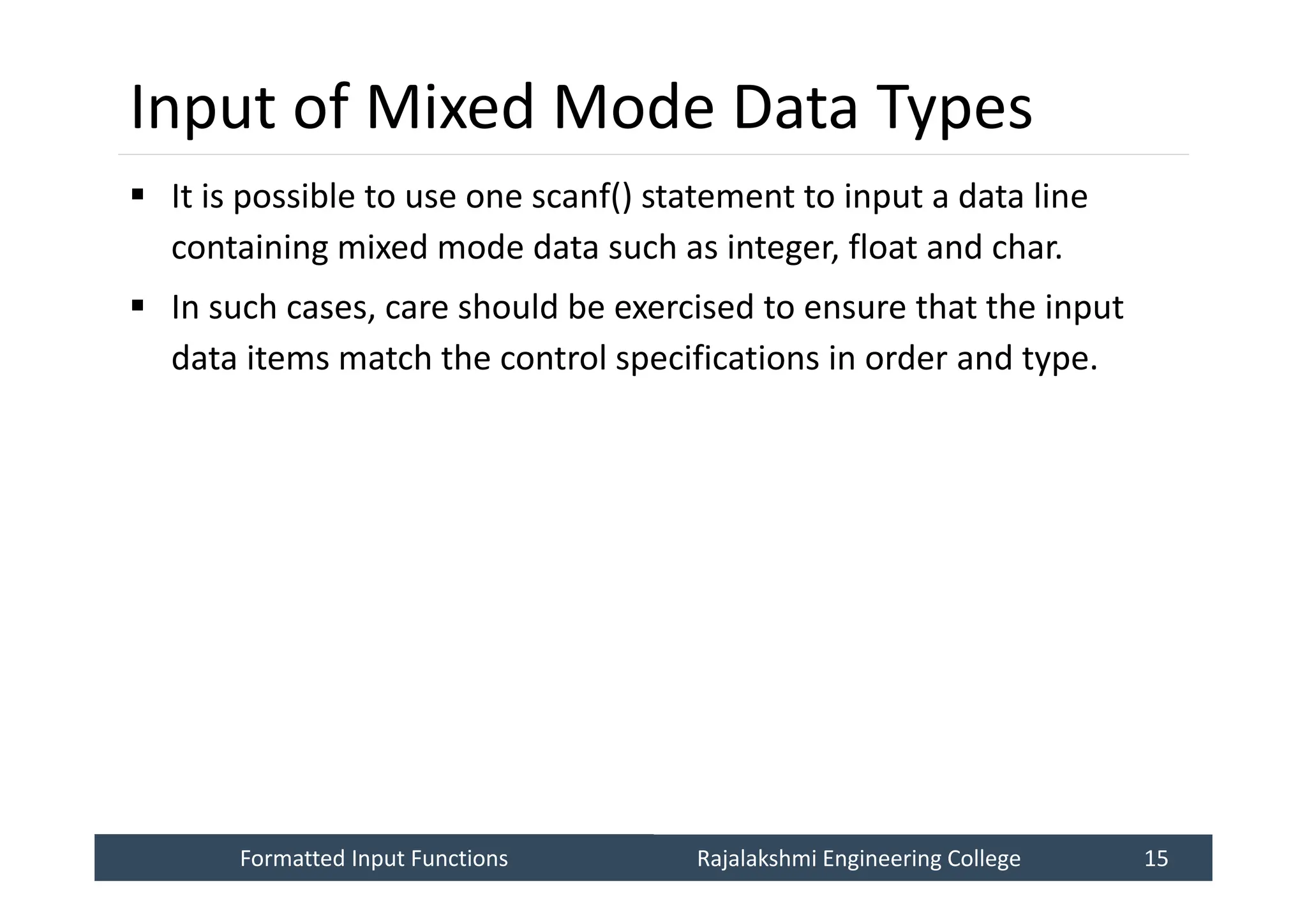 Input of Mixed Mode Data Types

▪ It is possible to use one scanf() statement to input a data line containing mixed mode data such as integer, float and char.

▪ In such cases, care should be exercised to ensure that the input data items match the control specifications in order and type.

Formatted Input Functions Rajalakshmi Engineering College 15